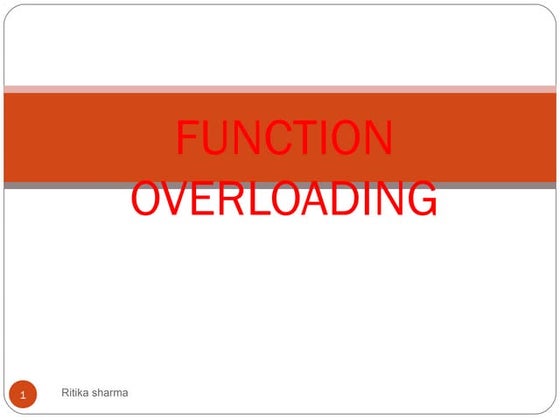 FUNCTION OVERLOADING

1

Ritika sharma